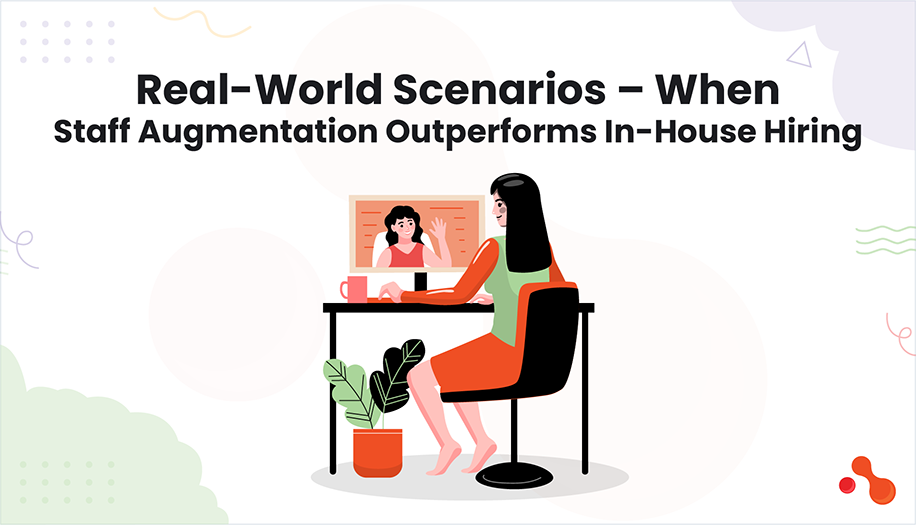 Real-World Scenarios – When Staff Augmentation Outperforms In-House Hiring